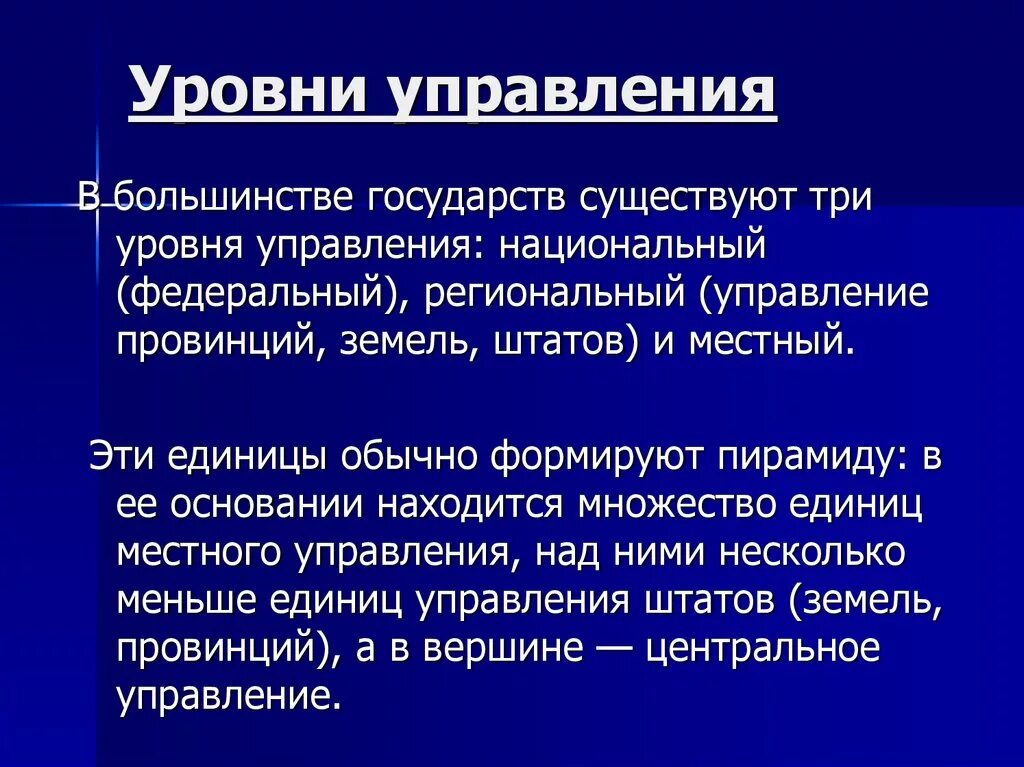 Уровни управления

В большинстве государств существуют три уровня управления: национальный (федеральный), региональный (управление провинций, земель, штатов) и местный.

Эти единицы обычно формируют пирамиду: в ее основании находится множество единиц местного управления, над ними несколько меньше единиц управления штатов (земель, провинций), а в вершине — центральное управление.